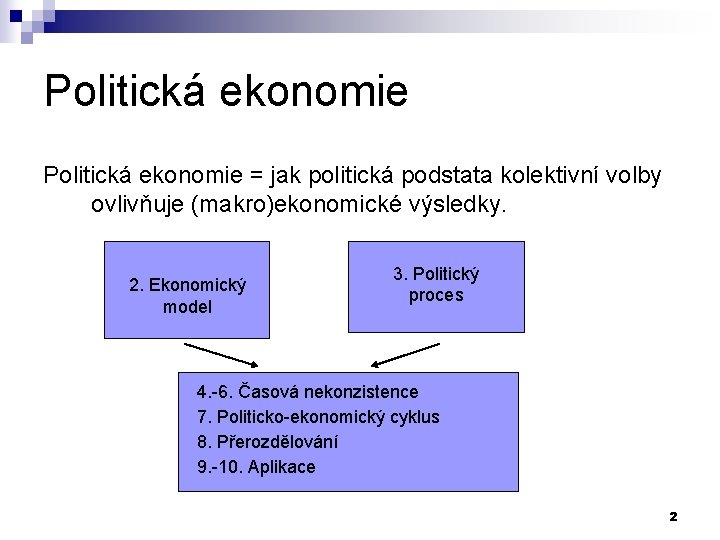 Politická ekonomie

Politická ekonomie = jak politická podstata kolektivní volby ovlivňuje (makro)ekonomické výsledky.

2. Ekonomický model

3. Politický proces

4.-6. Časová nekonzistence
7. Politicko-ekonomický cyklus
8. Přerozdělování
9.-10. Aplikace

2